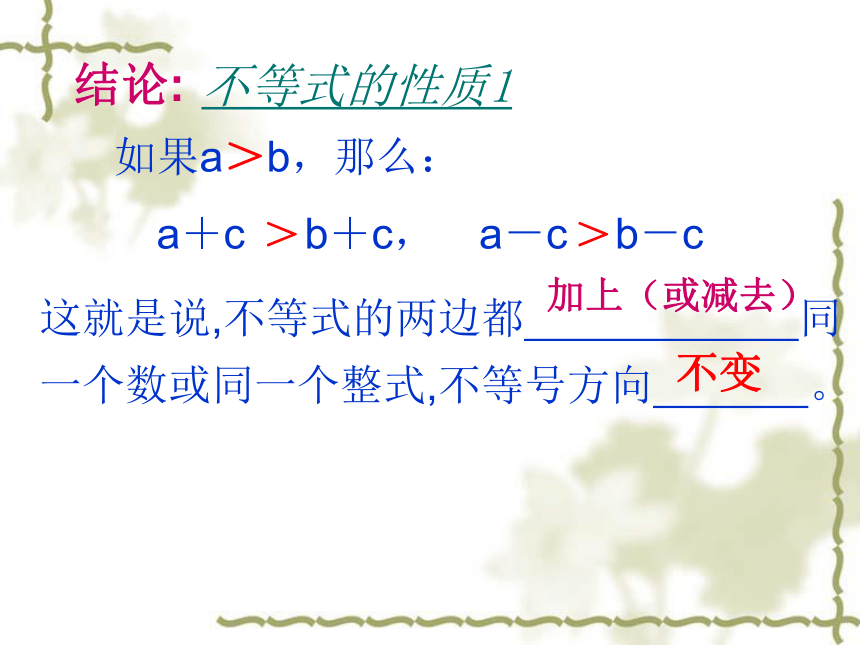 结论: 不等式的性质1

如果$a>b$，那么：

$a+c>b+c$，  $a-c>b-c$

这就是说,不等式的两边都加上（或减去）同一个数或同一个整式,不等号方向不变。